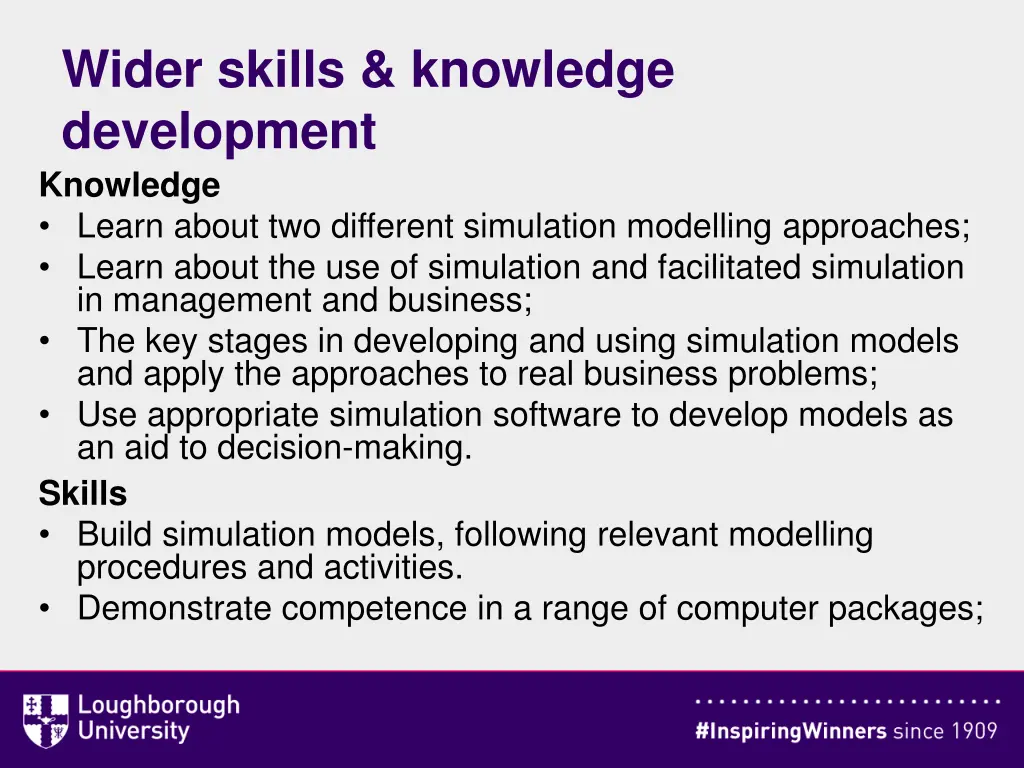 Wider skills & knowledge development

Knowledge
• Learn about two different simulation modelling approaches;
• Learn about the use of simulation and facilitated simulation in management and business;
• The key stages in developing and using simulation models and apply the approaches to real business problems;
• Use appropriate simulation software to develop models as an aid to decision-making.

Skills
• Build simulation models, following relevant modelling procedures and activities.
• Demonstrate competence in a range of computer packages;

Loughborough University

#InspiringWinners since 1909